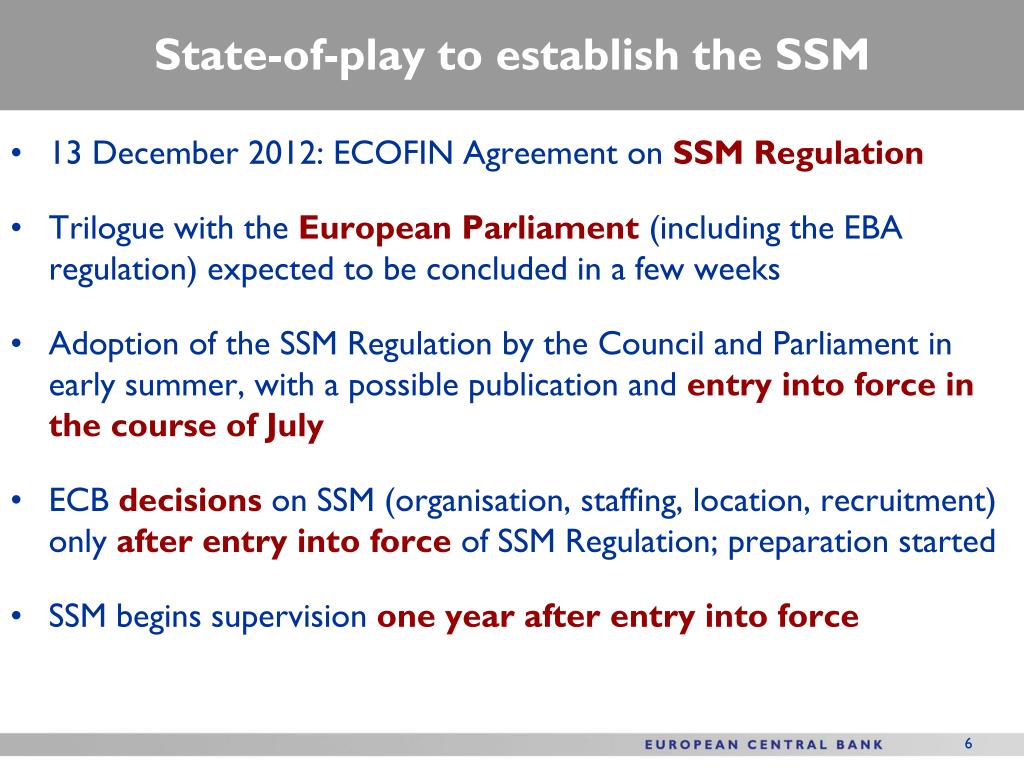 State-of-play to establish the SSM

• 13 December 2012: ECOFIN Agreement on SSM Regulation

• Trilogue with the European Parliament (including the EBA regulation) expected to be concluded in a few weeks

• Adoption of the SSM Regulation by the Council and Parliament in early summer, with a possible publication and entry into force in the course of July

• ECB decisions on SSM (organisation, staffing, location, recruitment) only after entry into force of SSM Regulation; preparation started

• SSM begins supervision one year after entry into force

EUROPEAN CENTRAL BANK 6